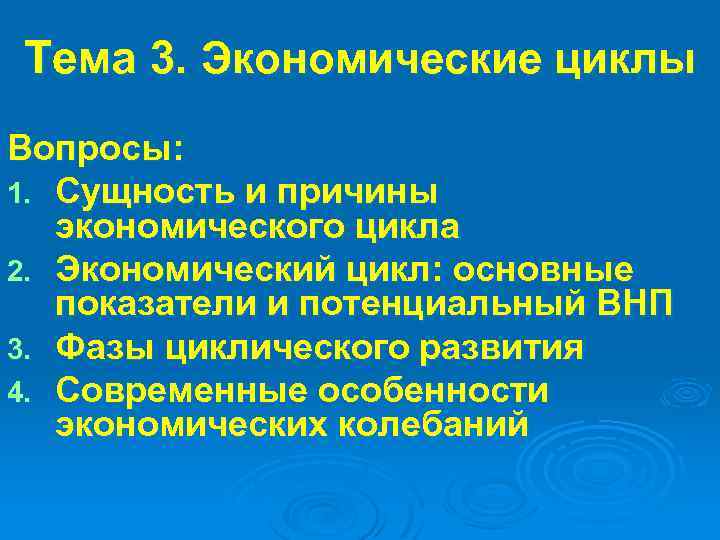 Тема 3. Экономические циклы

Вопросы:

1. Сущность и причины экономического цикла
2. Экономический цикл: основные показатели и потенциальный ВНП
3. Фазы циклического развития
4. Современные особенности экономических колебаний